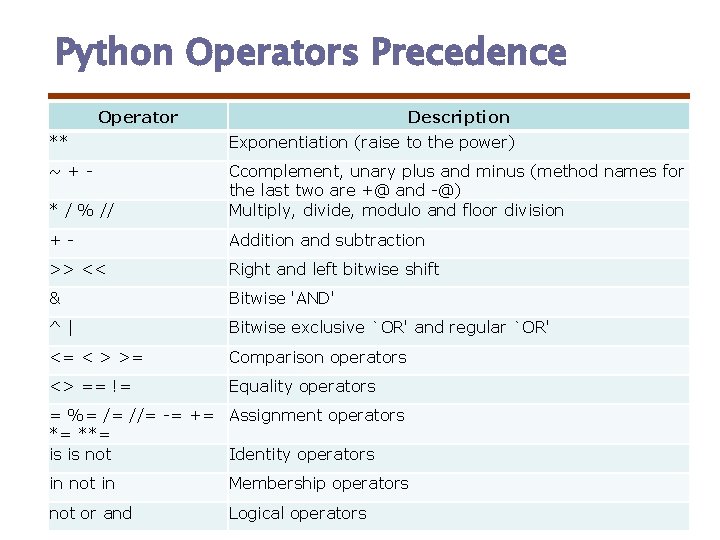 Python Operators Precedence

| Operator | Description |
|---|---|
| ** | Exponentiation (raise to the power) |
| ~ + - | Ccomplement, unary plus and minus (method names for the last two are +@ and -@) |
| * / % // | Multiply, divide, modulo and floor division |
| + - | Addition and subtraction |
| >> << | Right and left bitwise shift |
| & | Bitwise 'AND' |
| ^ \| | Bitwise exclusive `OR' and regular `OR' |
| <= < > >= | Comparison operators |
| <> == != | Equality operators |
| = %= /= //= -= += *= **= | Assignment operators |
| is is not | Identity operators |
| in not in | Membership operators |
| not or and | Logical operators |